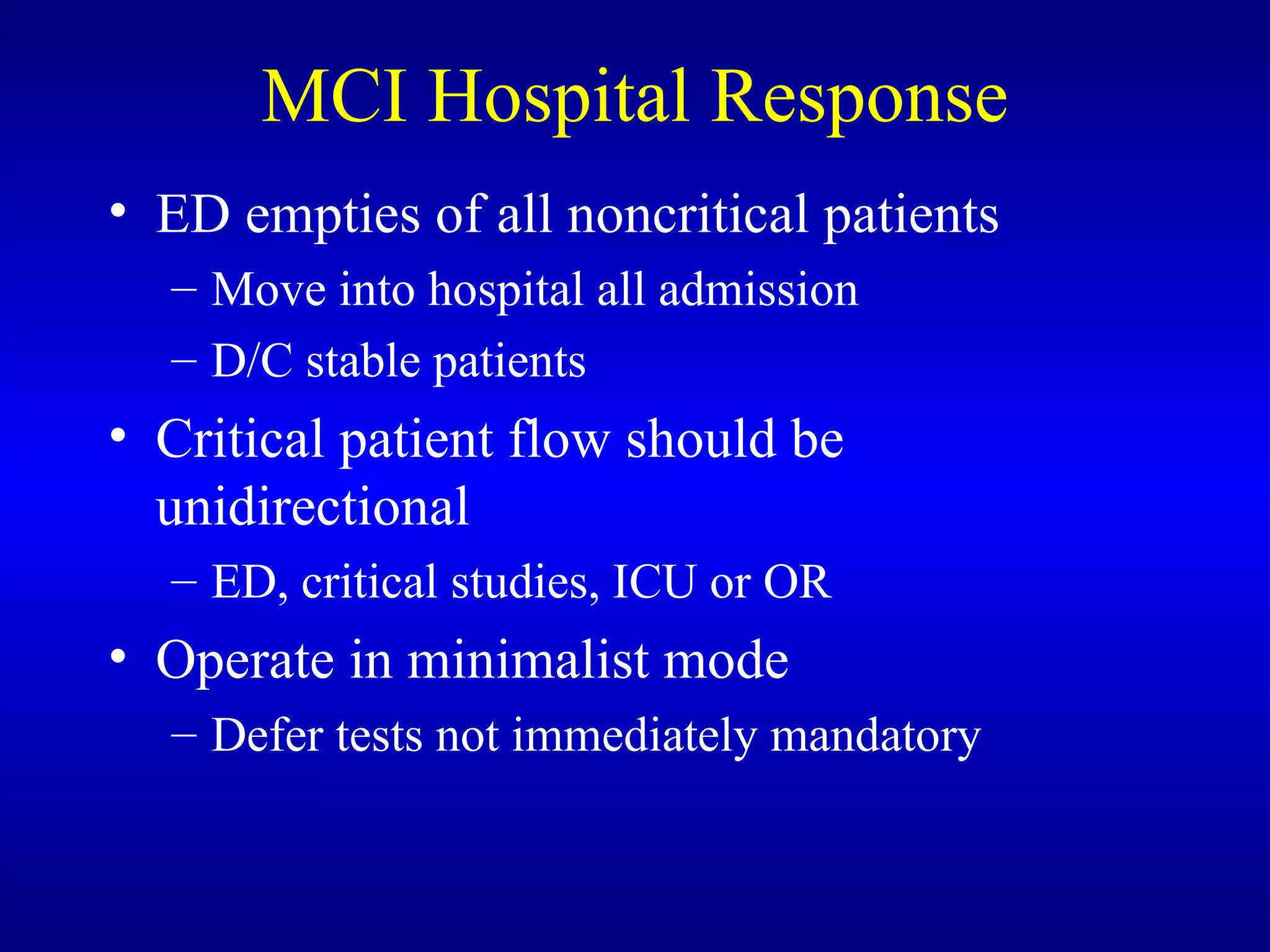 MCI Hospital Response

• ED empties of all noncritical patients
  – Move into hospital all admission
  – D/C stable patients
• Critical patient flow should be unidirectional
  – ED, critical studies, ICU or OR
• Operate in minimalist mode
  – Defer tests not immediately mandatory